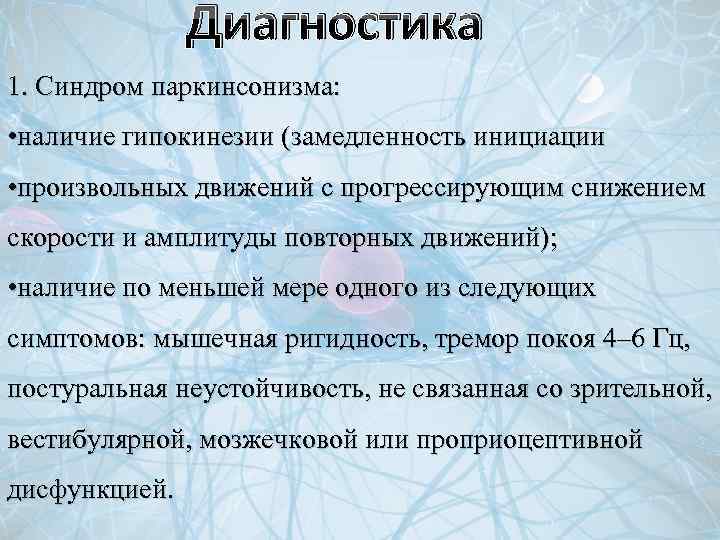 Диагностика

1. Синдром паркинсонизма:

•наличие гипокинезии (замедленность инициации

•произвольных движений с прогрессирующим снижением скорости и амплитуды повторных движений);

•наличие по меньшей мере одного из следующих симптомов: мышечная ригидность, тремор покоя 4–6 Гц, постуральная неустойчивость, не связанная со зрительной, вестибулярной, мозжечковой или проприоцептивной дисфункцией.